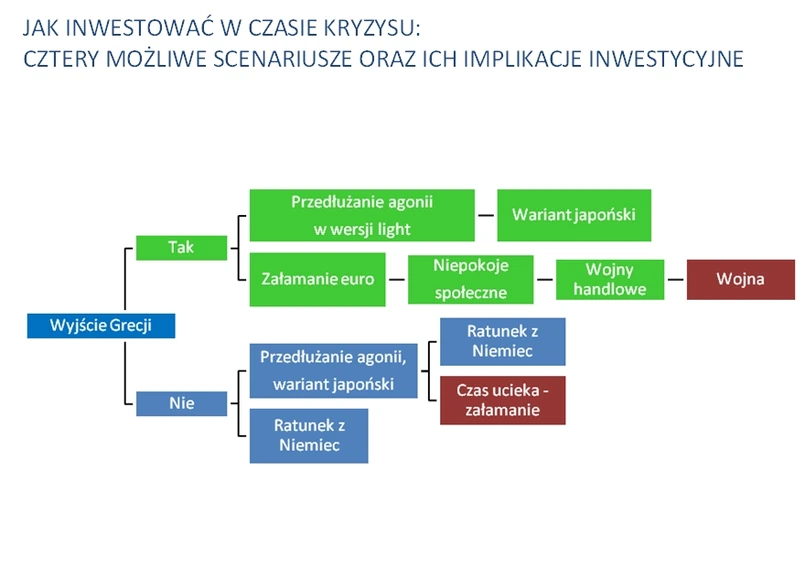 JAK INWESTOWAĆ W CZASIE KRYZYSU:
CZTERY MOŻLIWE SCENARIUSZE ORAZ ICH IMPLIKACJE INWESTYCYJNE

Wyjście Grecji

Tak

Przedłużanie agonii w wersji light

Wariant japoński

Załamanie euro

Niepokoje społeczne

Wojny handlowe

Wojna

Nie

Przedłużanie agonii, wariant japoński

Ratunek z Niemiec

Czas ucieka - załamanie

Ratunek z Niemiec